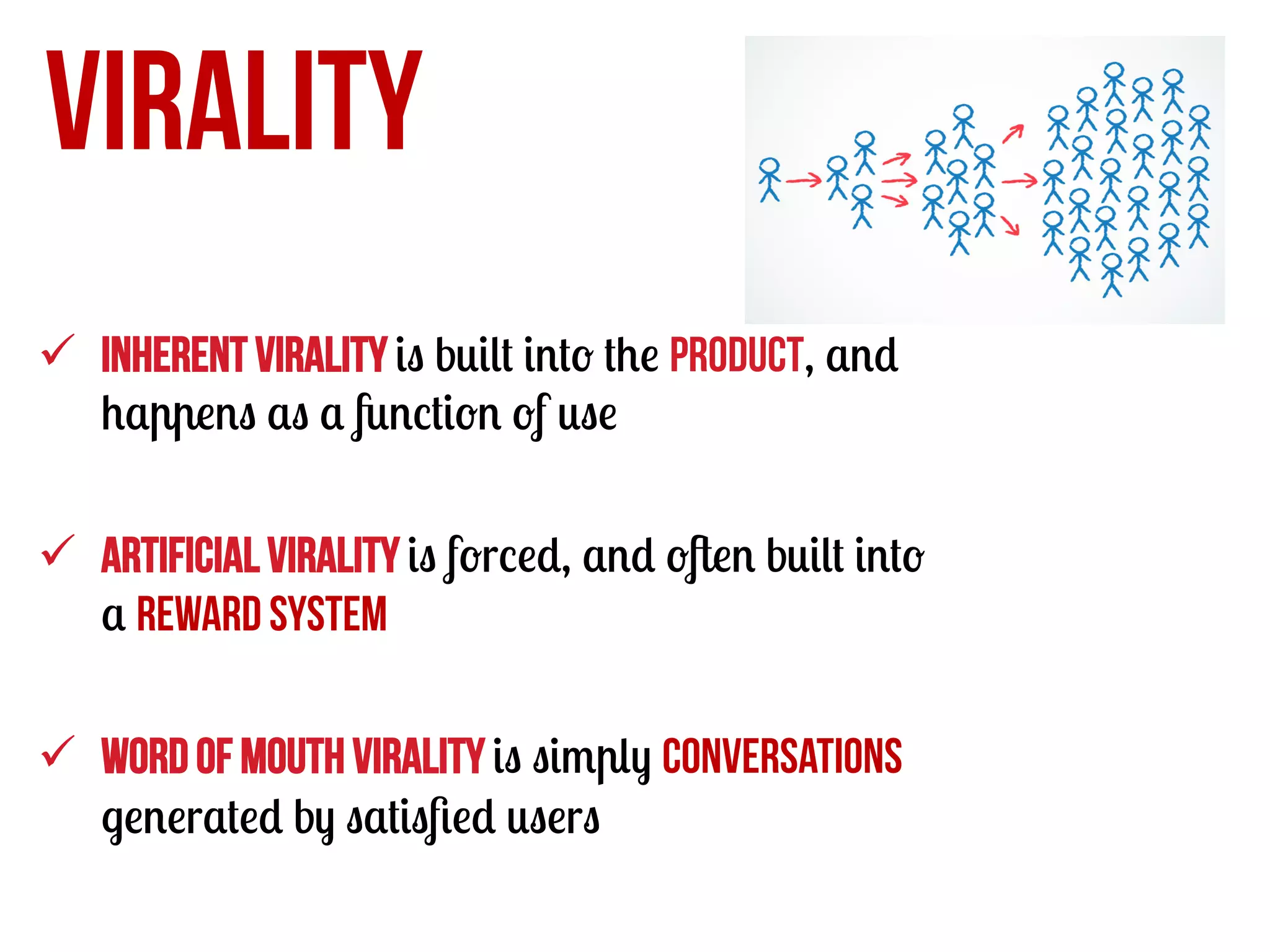 VIRALITY

✓ INHERENT VIRALITY is built into the PRODUCT, and happens as a function of use

✓ ARTIFICIAL VIRALITY is forced, and often built into a REWARD SYSTEM

✓ WORD OF MOUTH VIRALITY is simply CONVERSATIONS generated by satisfied users